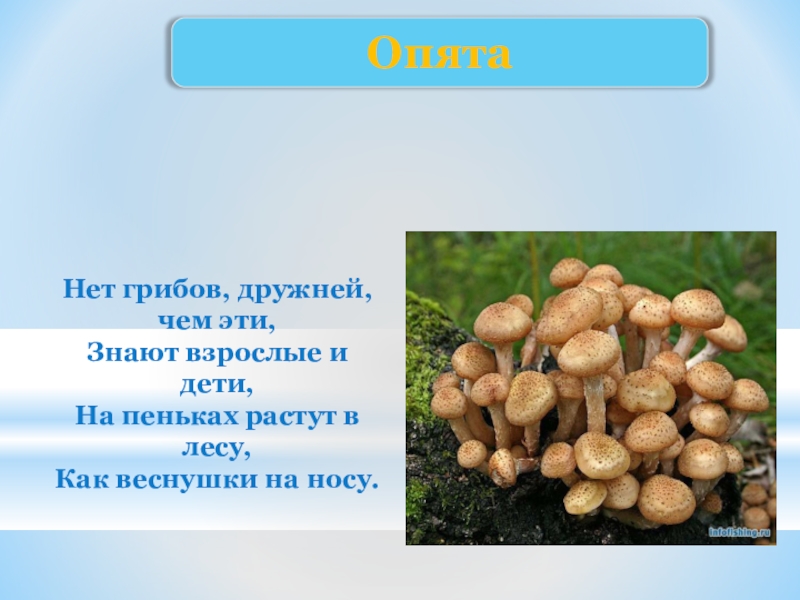 Опята

Нет грибов, дружней, чем эти,
Знают взрослые и дети,
На пеньках растут в лесу,
Как веснушки на носу.

infofishing.ru